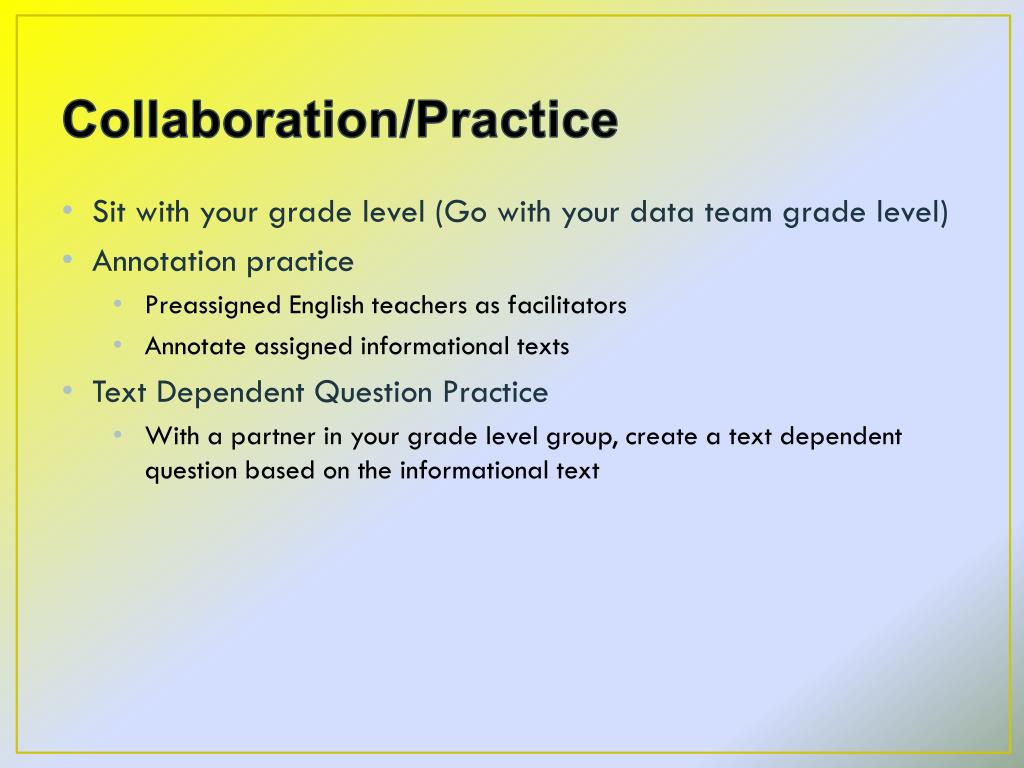 Collaboration/Practice

• Sit with your grade level (Go with your data team grade level)
• Annotation practice
  • Preassigned English teachers as facilitators
  • Annotate assigned informational texts
• Text Dependent Question Practice
  • With a partner in your grade level group, create a text dependent question based on the informational text